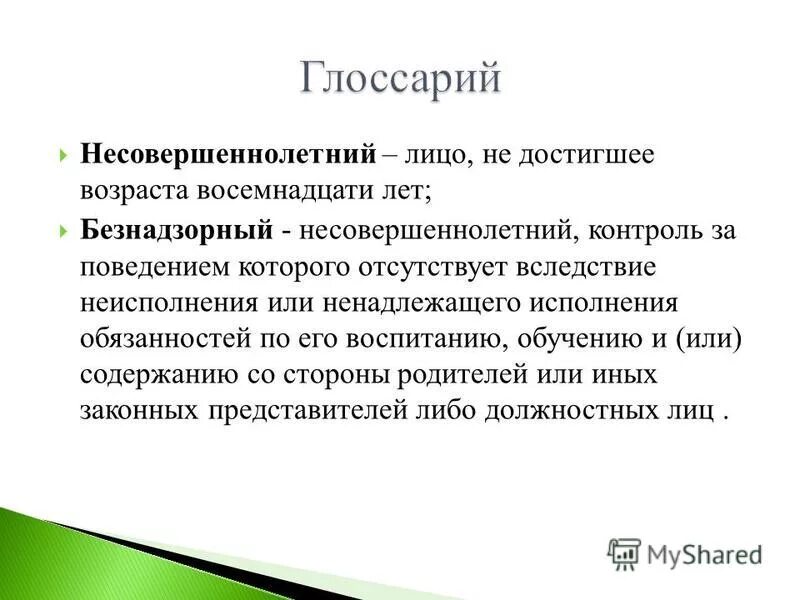 Глоссарий

Несовершеннолетний – лицо, не достигшее возраста восемнадцати лет;

Безнадзорный - несовершеннолетний, контроль за поведением которого отсутствует вследствие неисполнения или ненадлежащего исполнения обязанностей по его воспитанию, обучению и (или) содержанию со стороны родителей или иных законных представителей либо должностных лиц .

MyShared